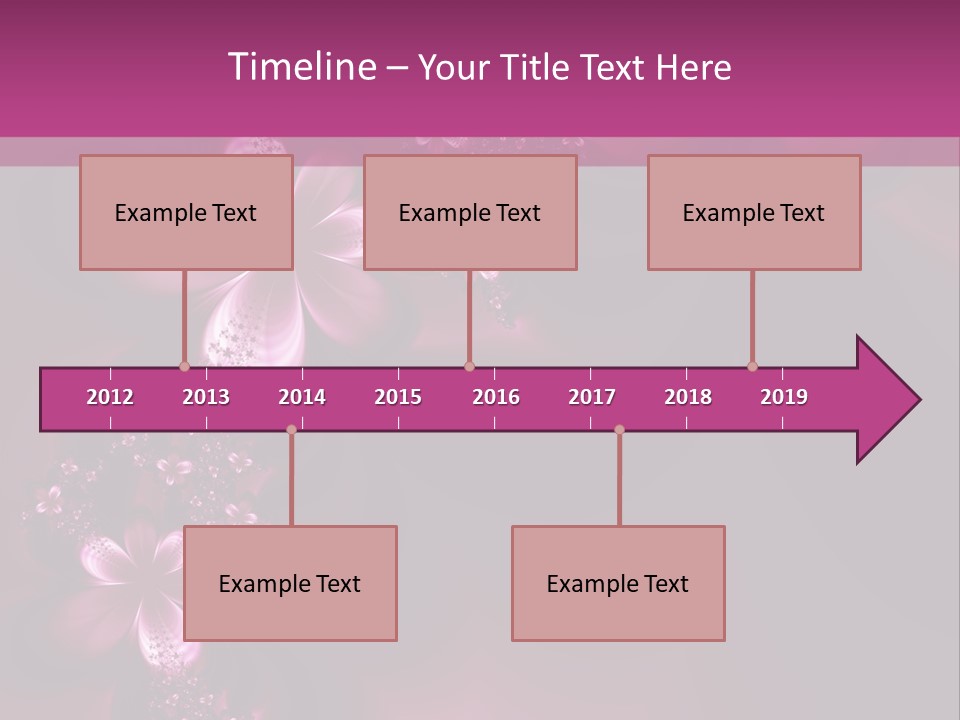 Timeline – Your Title Text Here

Example Text

Example Text

Example Text

2012 2013 2014 2015 2016 2017 2018 2019

Example Text

Example Text